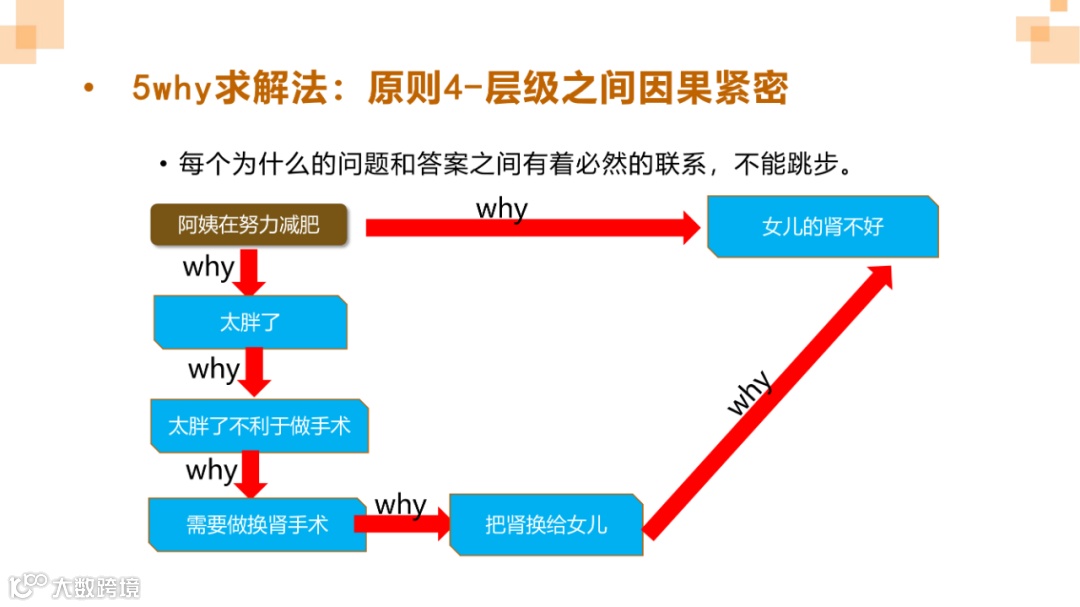 • 5why求解法：原则4-层级之间因果紧密

• 每个为什么的问题和答案之间有着必然的联系，不能跳步。

阿姨在努力减肥

why

女儿的肾不好

why

太胖了

why

太胖了不利于做手术

why

需要做换肾手术

why

把肾换给女儿

why

大数跨境